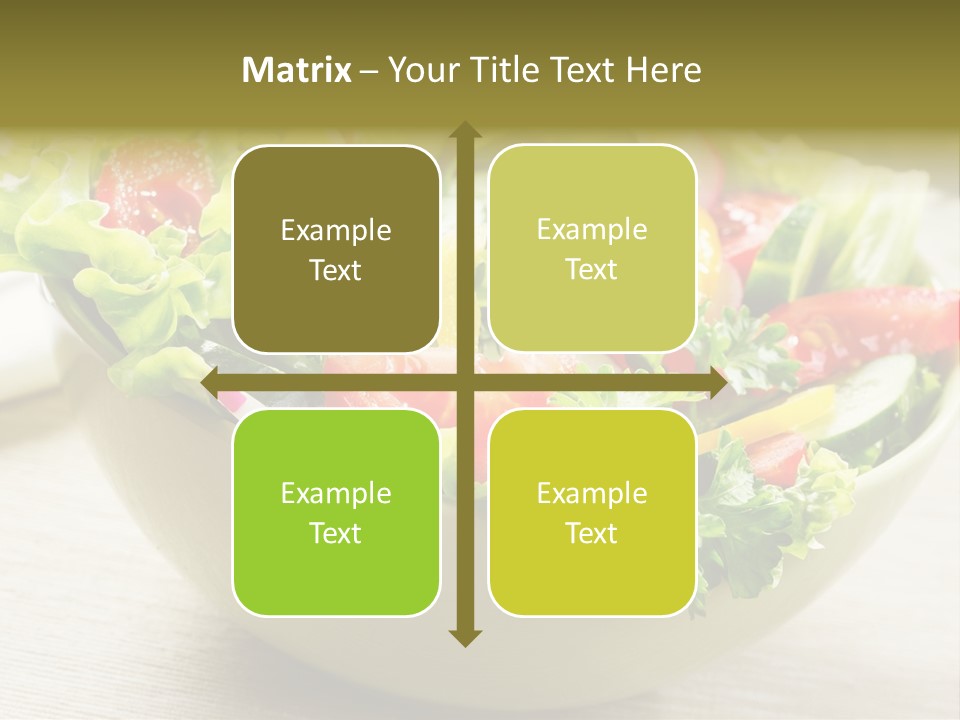 Matrix – Your Title Text Here

Example Text

Example Text

Example Text

Example Text